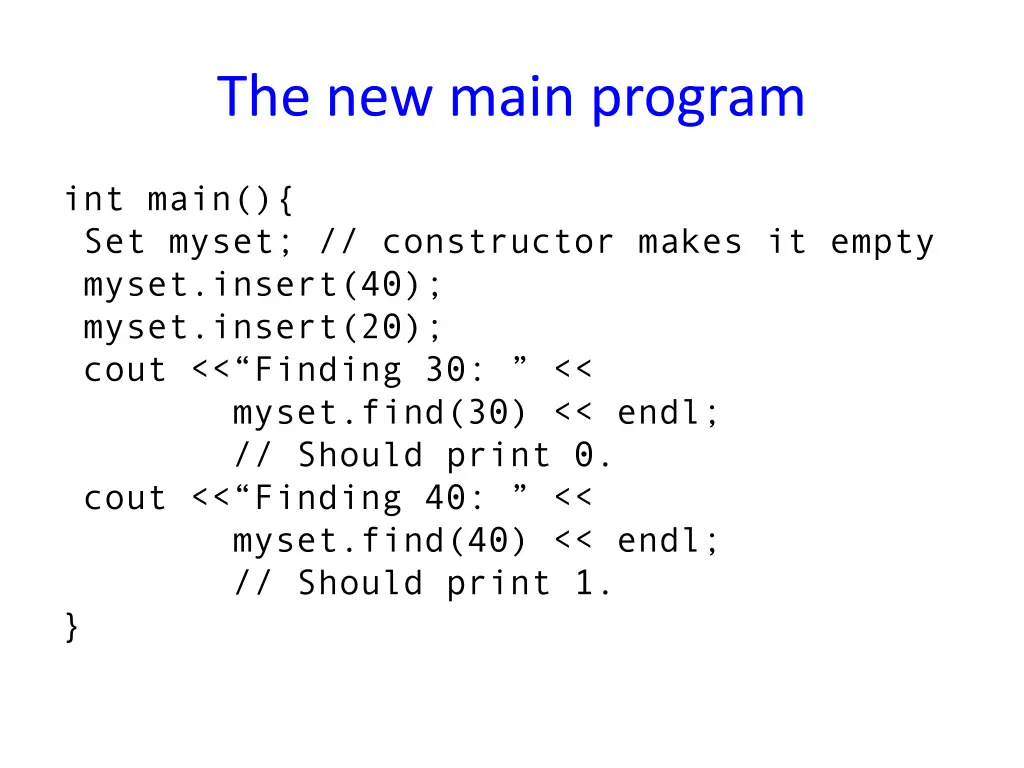 The new main program

int main(){
 Set myset; // constructor makes it empty
 myset.insert(40);
 myset.insert(20);
 cout <<“Finding 30: ” <<
        myset.find(30) << endl;
        // Should print 0.
 cout <<“Finding 40: ” <<
        myset.find(40) << endl;
        // Should print 1.
}